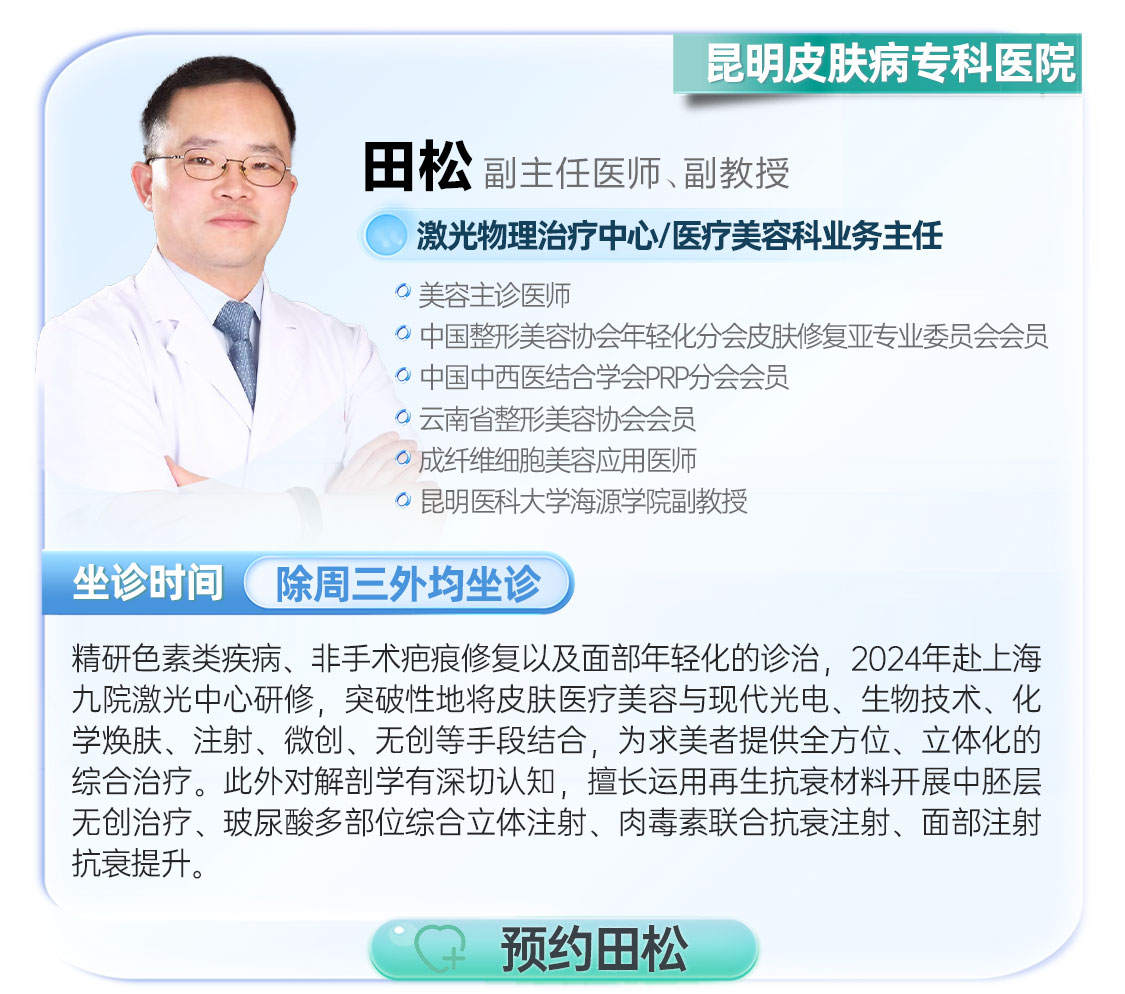 昆明皮肤病专科医院

田松 副主任医师、副教授

激光物理治疗中心/医疗美容科业务主任

美容主诊医师
中国整形美容协会年轻化分会皮肤修复亚专业委员会会员
中国中西医结合学会PRP分会会员
云南省整形美容协会会员
成纤维细胞美容应用医师
昆明医科大学海源学院副教授

坐诊时间 除周三外均坐诊

精研色素类疾病、非手术疤痕修复以及面部年轻化的诊治，2024年赴上海九院激光中心研修，突破性地将皮肤医疗美容与现代光电、生物技术、化学焕肤、注射、微创、无创等手段结合，为求美者提供全方位、立体化的综合治疗。此外对解剖学有深切认知，擅长运用再生抗衰材料开展中胚层无创治疗、玻尿酸多部位综合立体注射、肉毒素联合抗衰注射、面部注射抗衰提升。

预约田松